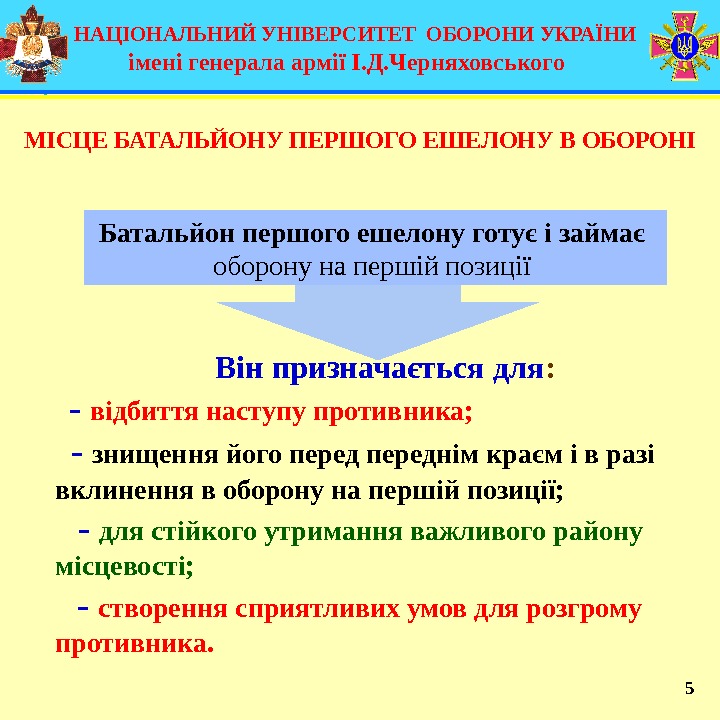 НАЦІОНАЛЬНИЙ УНІВЕРСИТЕТ ОБОРОНИ УКРАЇНИ
імені генерала армії І.Д.Черняховського

МІСЦЕ БАТАЛЬЙОНУ ПЕРШОГО ЕШЕЛОНУ В ОБОРОНІ

Батальйон першого ешелону готує і займає оборону на першій позиції

Він призначається для:

- відбиття наступу противника;

- знищення його перед переднім краєм і в разі вклинення в оборону на першій позиції;

- для стійкого утримання важливого району місцевості;

- створення сприятливих умов для розгрому противника.

5